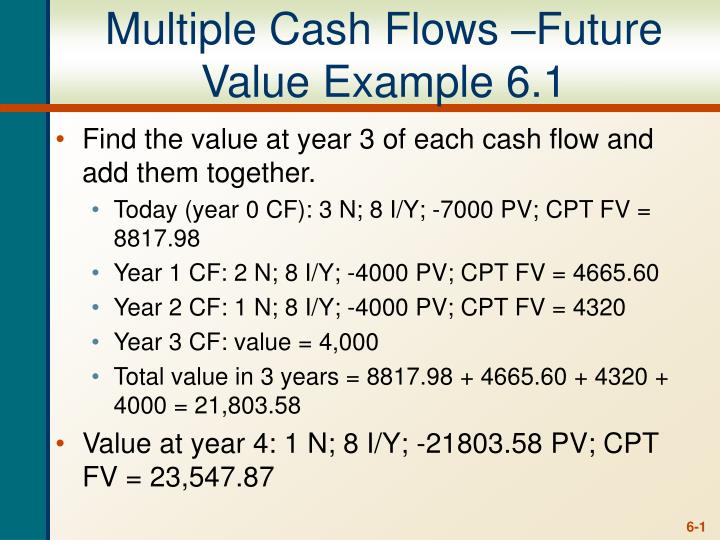 Multiple Cash Flows –Future Value Example 6.1

• Find the value at year 3 of each cash flow and add them together.
  • Today (year 0 CF): 3 N; 8 I/Y; -7000 PV; CPT FV = 8817.98
  • Year 1 CF: 2 N; 8 I/Y; -4000 PV; CPT FV = 4665.60
  • Year 2 CF: 1 N; 8 I/Y; -4000 PV; CPT FV = 4320
  • Year 3 CF: value = 4,000
  • Total value in 3 years = 8817.98 + 4665.60 + 4320 + 4000 = 21,803.58
• Value at year 4: 1 N; 8 I/Y; -21803.58 PV; CPT FV = 23,547.87

6-1